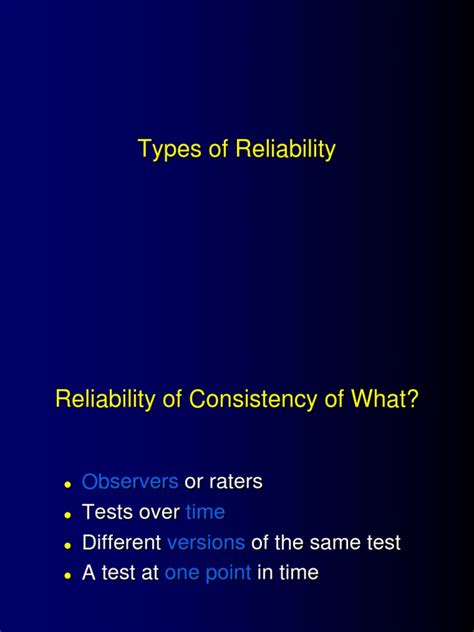 Types of Reliability

Reliability of Consistency of What?

- Observers or raters
- Tests over time
- Different versions of the same test
- A test at one point in time